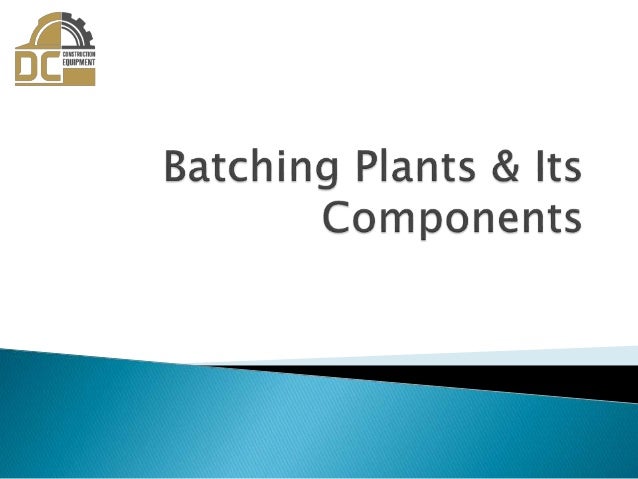 DC CONSTRUCTION EQUIPMENT

Batching Plants & Its Components